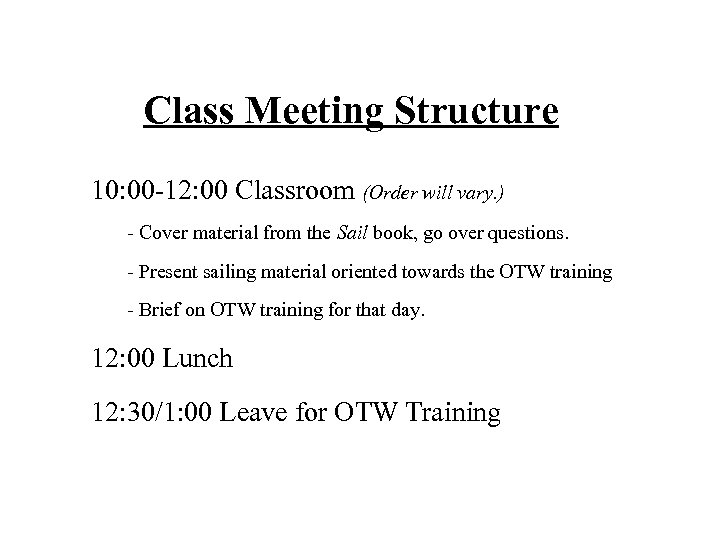 Class Meeting Structure

10:00-12:00 Classroom (Order will vary.)

- Cover material from the Sail book, go over questions.

- Present sailing material oriented towards the OTW training

- Brief on OTW training for that day.

12:00 Lunch

12:30/1:00 Leave for OTW Training